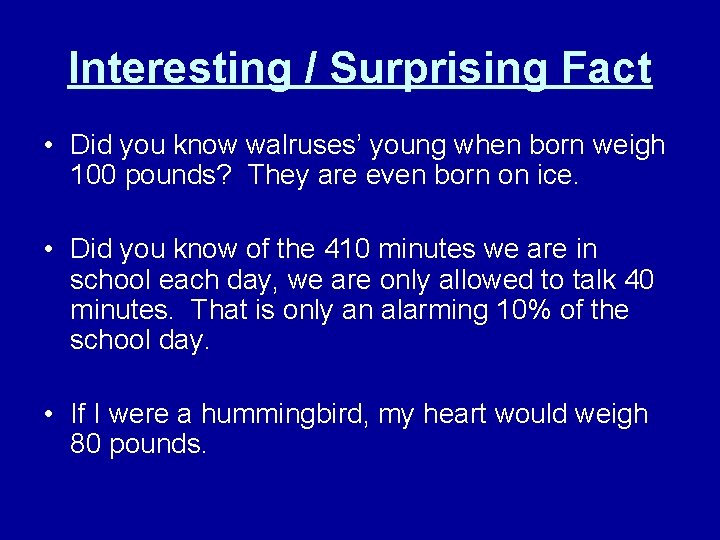 Interesting / Surprising Fact

• Did you know walruses' young when born weigh 100 pounds? They are even born on ice.

• Did you know of the 410 minutes we are in school each day, we are only allowed to talk 40 minutes. That is only an alarming 10% of the school day.

• If I were a hummingbird, my heart would weigh 80 pounds.